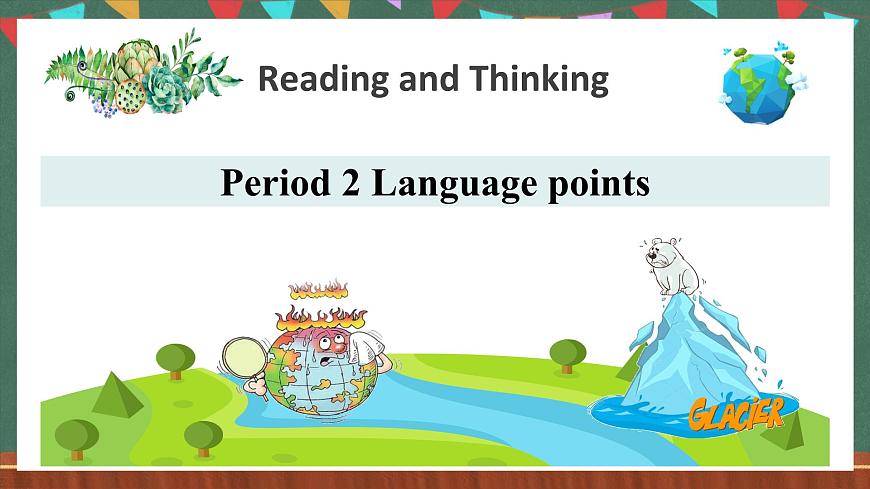 Reading and Thinking

Period 2 Language points

GLACIER